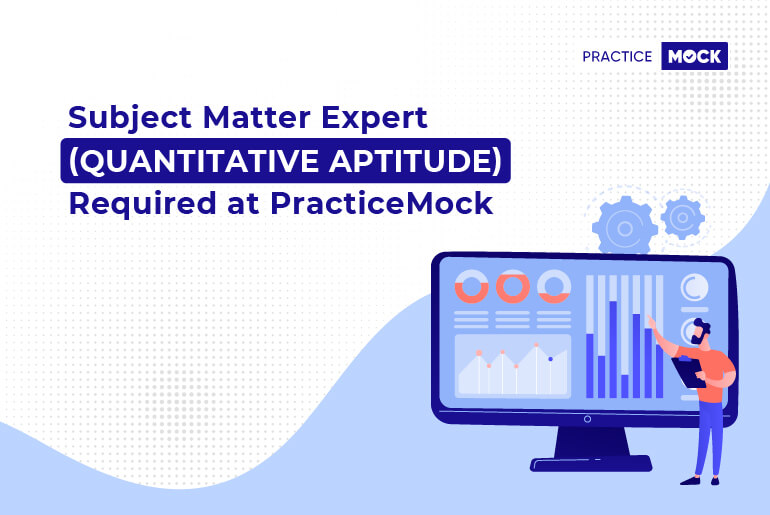 PRACTICE MOCK

Subject Matter Expert
(QUANTITATIVE APTITUDE)
Required at PracticeMock